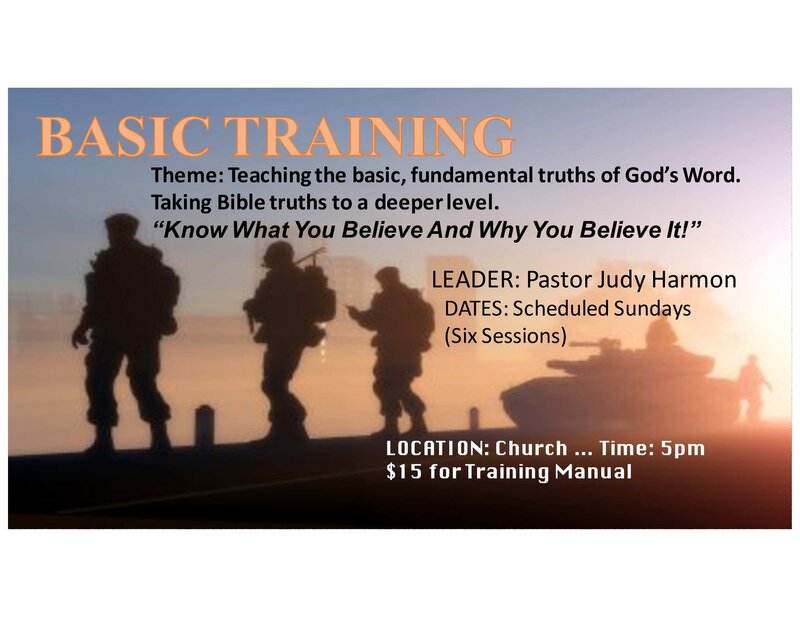 BASIC TRAINING

Theme: Teaching the basic, fundamental truths of God's Word. Taking Bible truths to a deeper level.
"Know What You Believe And Why You Believe It!"

LEADER: Pastor Judy Harmon
DATES: Scheduled Sundays
(Six Sessions)

LOCATION: Church ... Time: 5pm
$15 for Training Manual